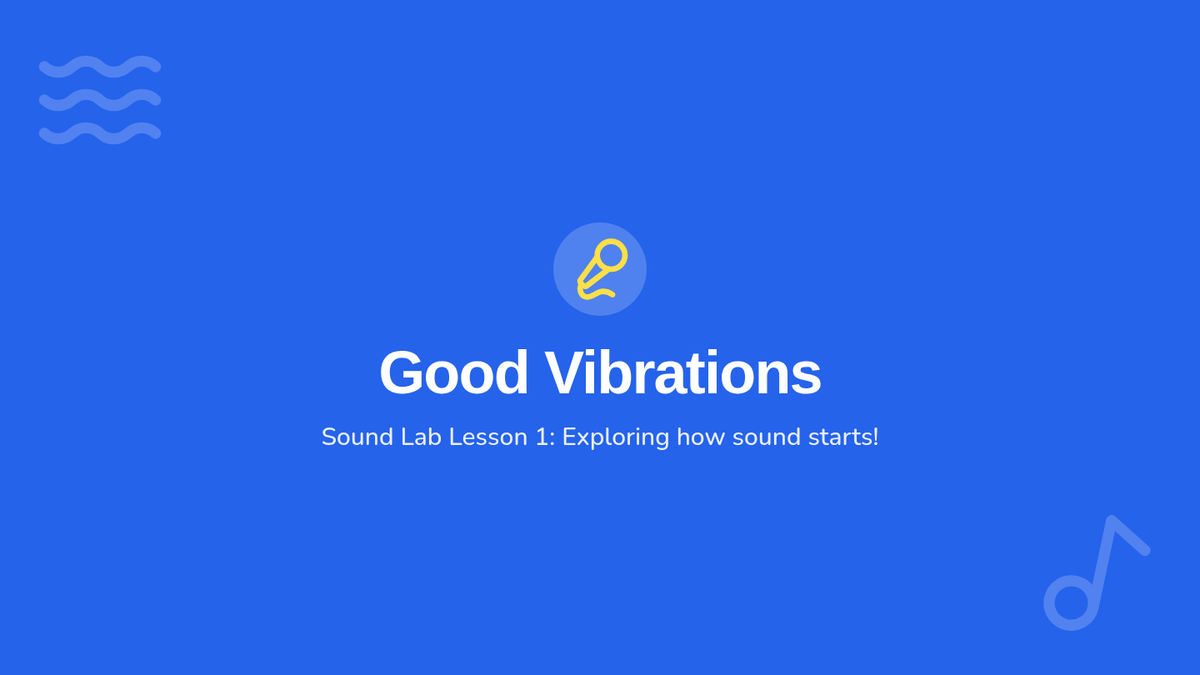 Good Vibrations

Sound Lab Lesson 1: Exploring how sound starts!